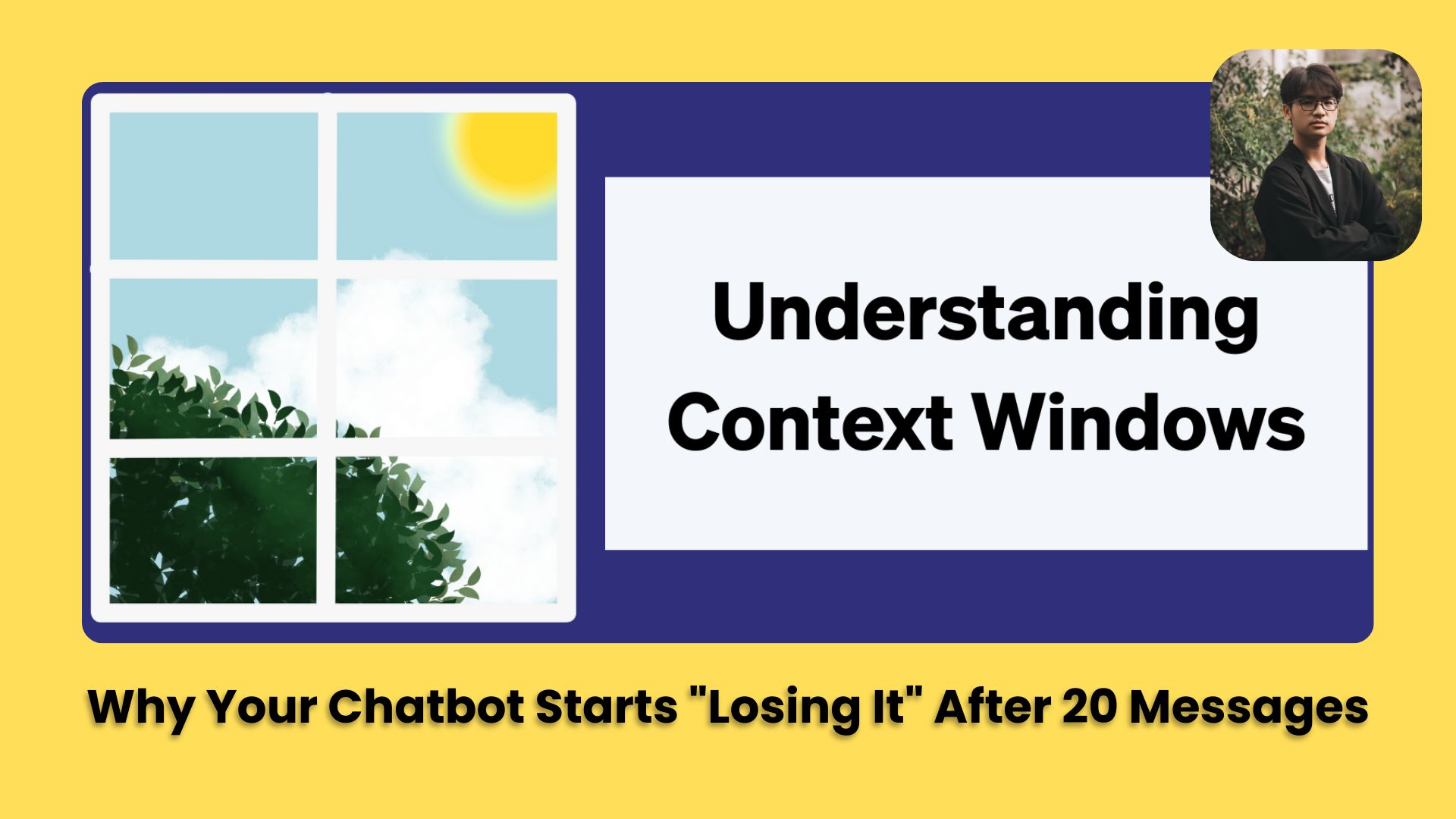 Understanding Context Windows

Why Your Chatbot Starts "Losing It" After 20 Messages